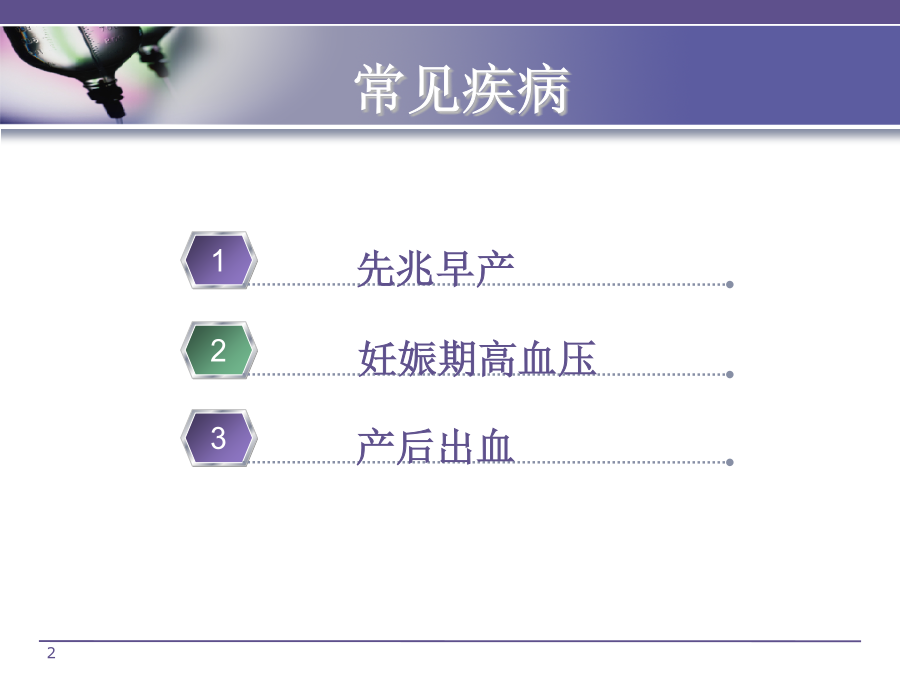 常见疾病

1 先兆早产

2 妊娠期高血压

3 产后出血

2